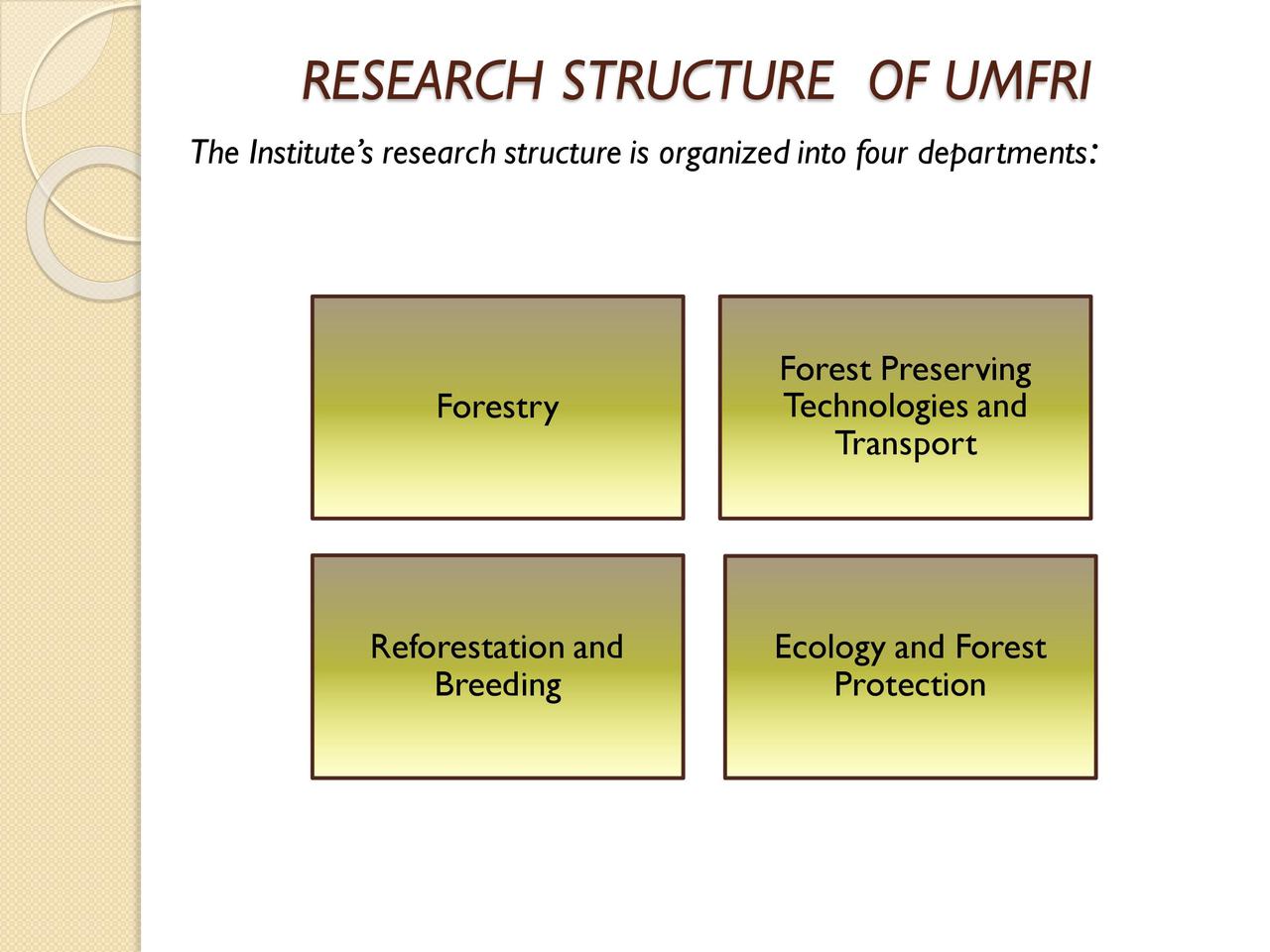 RESEARCH STRUCTURE OF UMFRI

The Institute's research structure is organized into four departments:

Forestry

Forest Preserving Technologies and Transport

Reforestation and Breeding

Ecology and Forest Protection